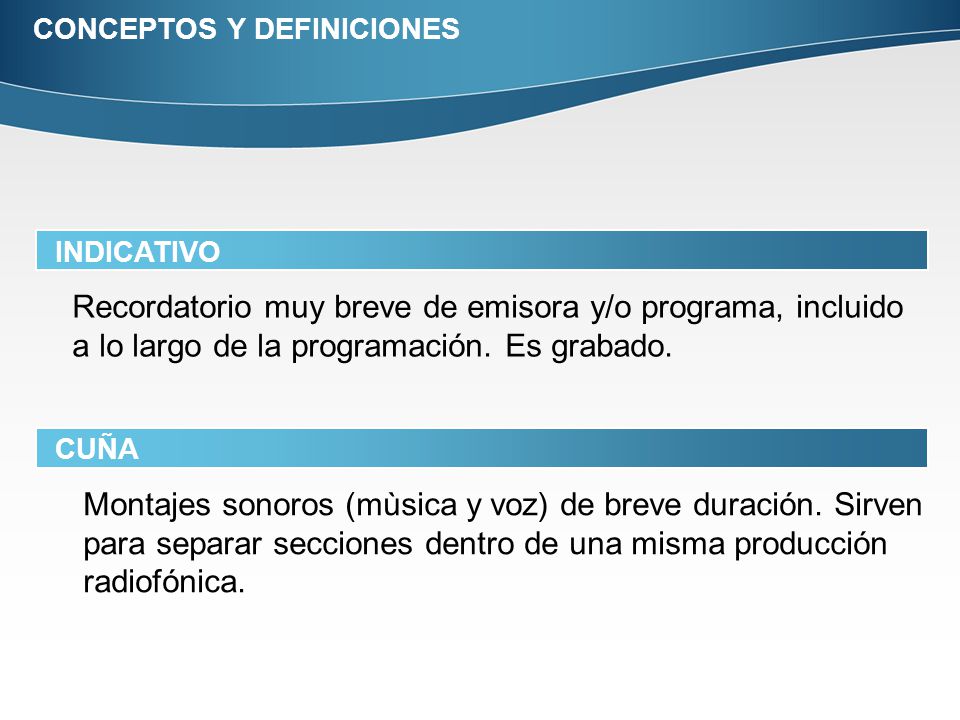 CONCEPTOS Y DEFINICIONES

INDICATIVO

Recordatorio muy breve de emisora y/o programa, incluido a lo largo de la programación. Es grabado.

CUÑA

Montajes sonoros (mùsica y voz) de breve duración. Sirven para separar secciones dentro de una misma producción radiofónica.